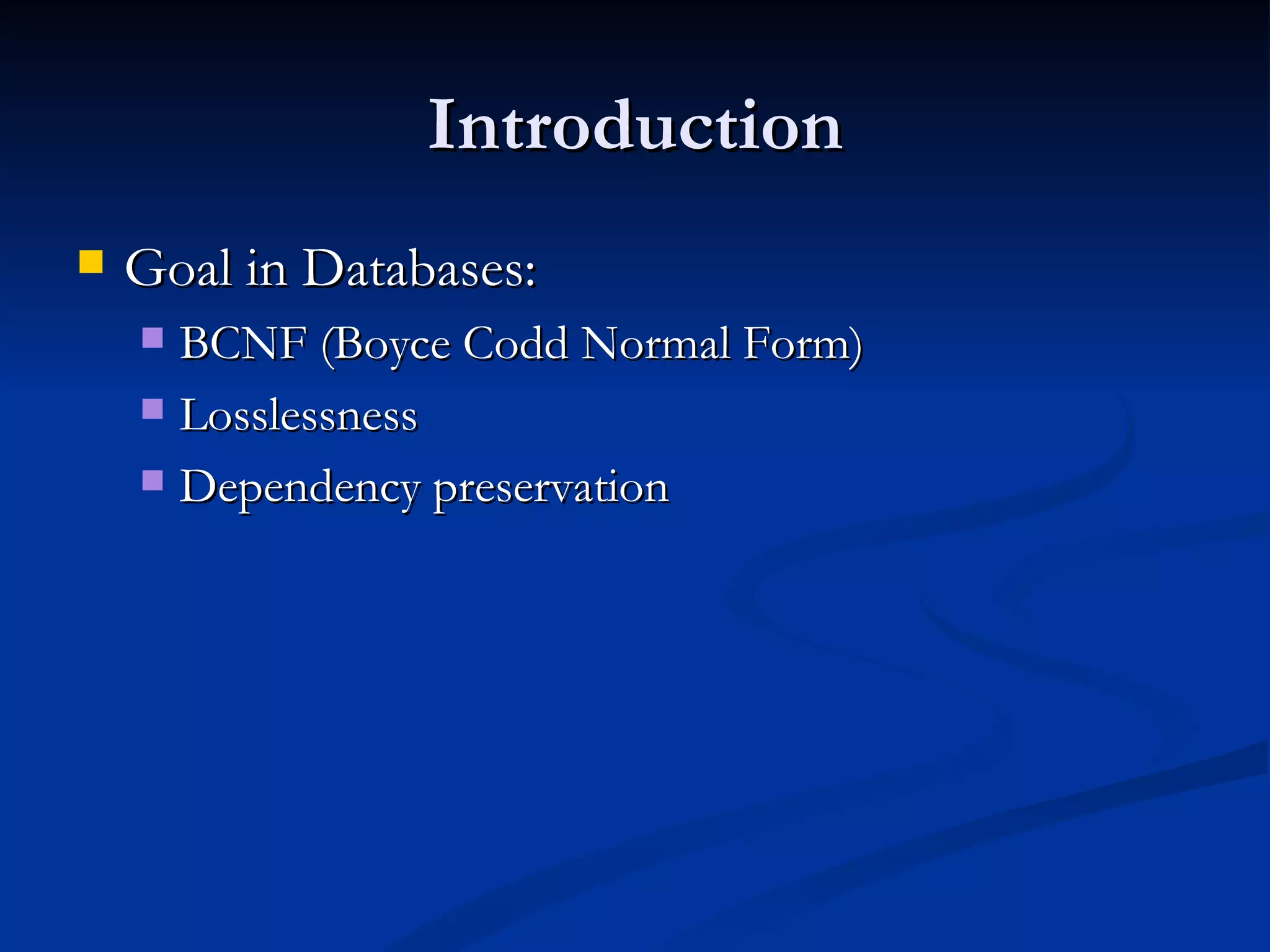 Introduction

Goal in Databases:

BCNF (Boyce Codd Normal Form)

Losslessness

Dependency preservation